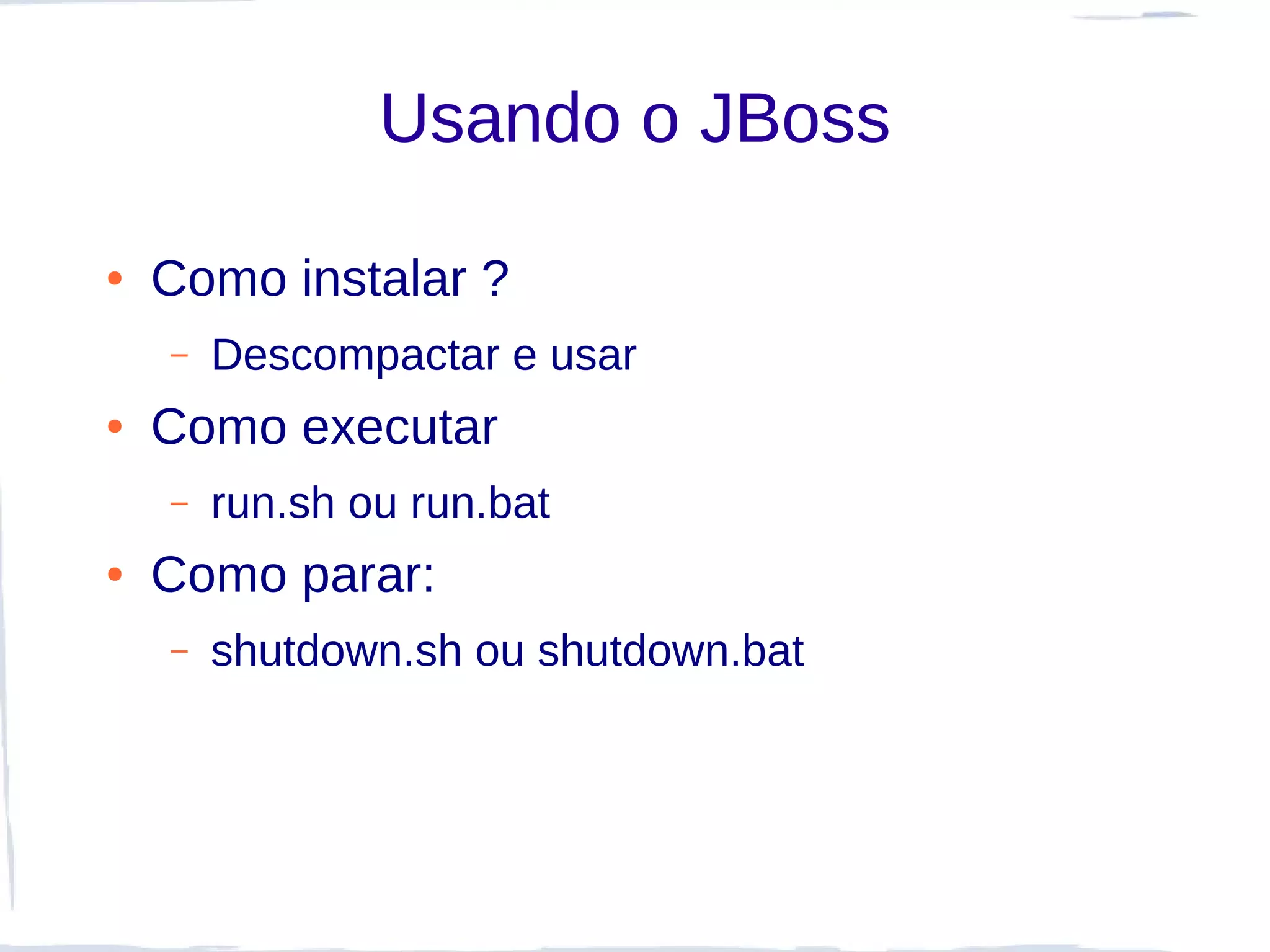 Usando o JBoss

• Como instalar ?
  – Descompactar e usar
• Como executar
  – run.sh ou run.bat
• Como parar:
  – shutdown.sh ou shutdown.bat